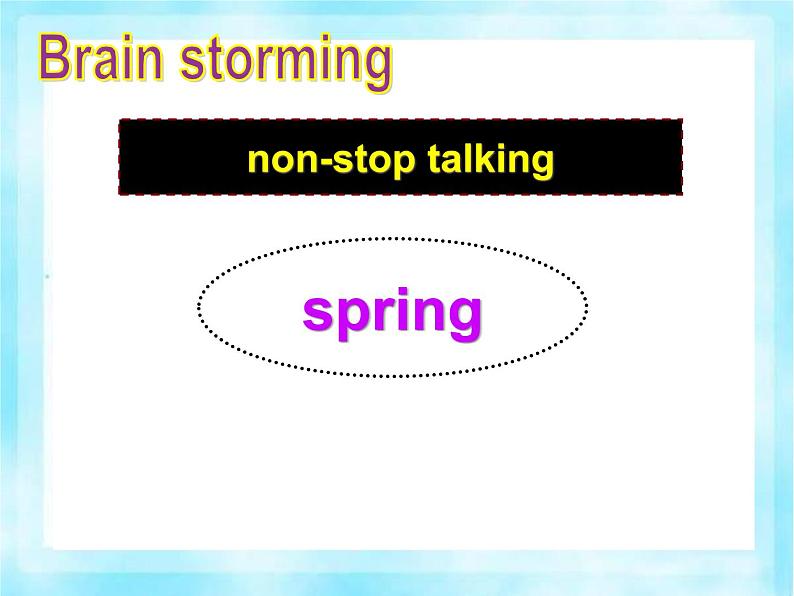 Brain storming

non-stop talking

spring